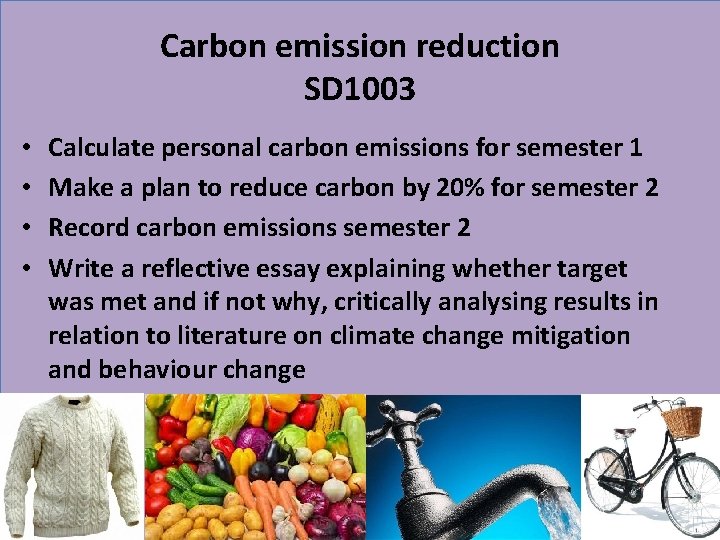 Carbon emission reduction
SD1003

• Calculate personal carbon emissions for semester 1
• Make a plan to reduce carbon by 20% for semester 2
• Record carbon emissions semester 2
• Write a reflective essay explaining whether target was met and if not why, critically analysing results in relation to literature on climate change mitigation and behaviour change